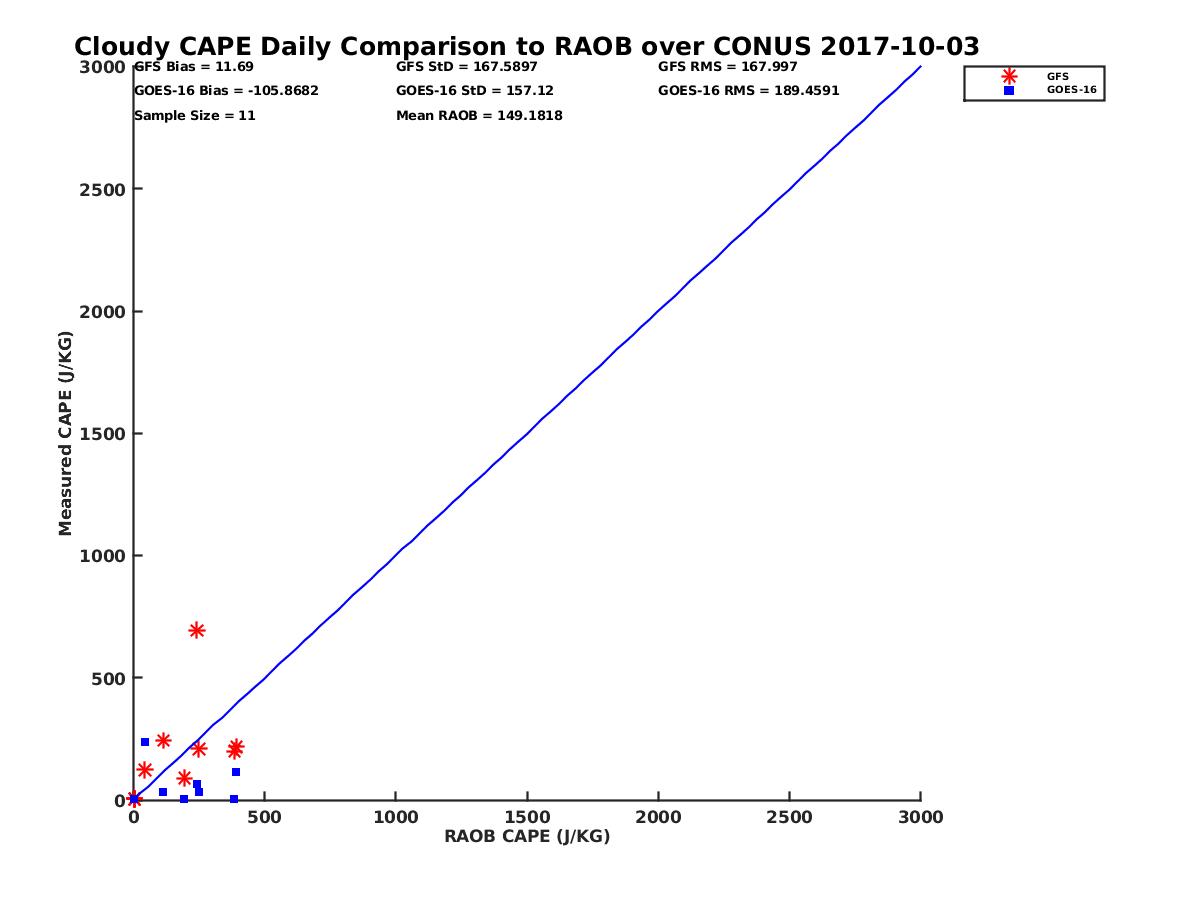 Cloudy CAPE Daily Comparison to RAOB over CONUS 2017-10-03

GFS Bias = 11.69
GOES-16 Bias = -105.8682
Sample Size = 11

GFS StD = 167.5897
GOES-16 StD = 157.12
Mean RAOB = 149.1818

GFS RMS = 167.997
GOES-16 RMS = 189.4591

GFS
GOES-16

Measured CAPE (J/KG)

3000
2500
2000
1500
1000
500
0

0
500
1000
1500
2000
2500
3000

RAOB CAPE (J/KG)